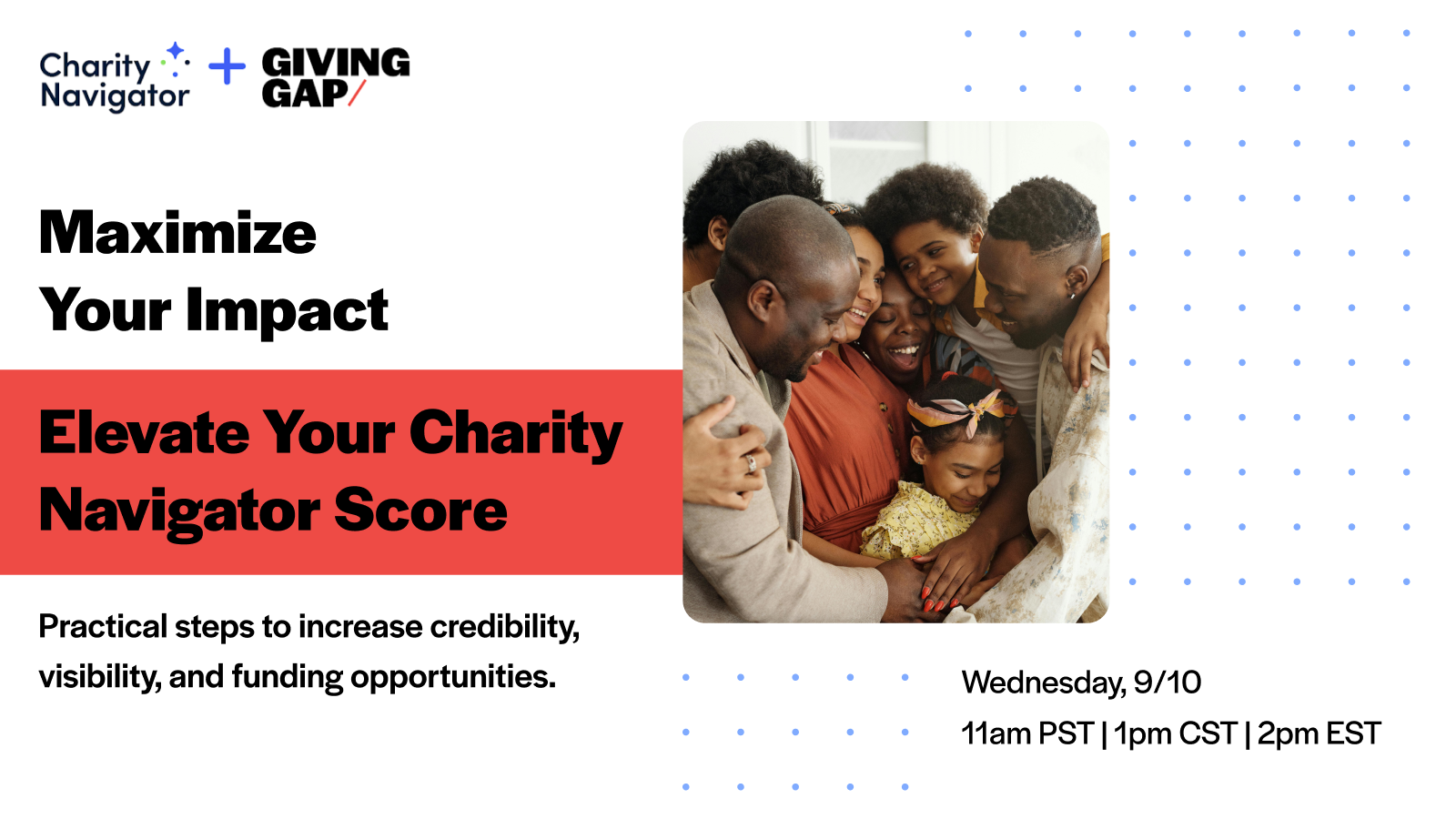 Charity Navigator + GIVING GAP/

Maximize Your Impact

Elevate Your Charity Navigator Score

Practical steps to increase credibility, visibility, and funding opportunities.

Wednesday, 9/10
11am PST | 1pm CST | 2pm EST